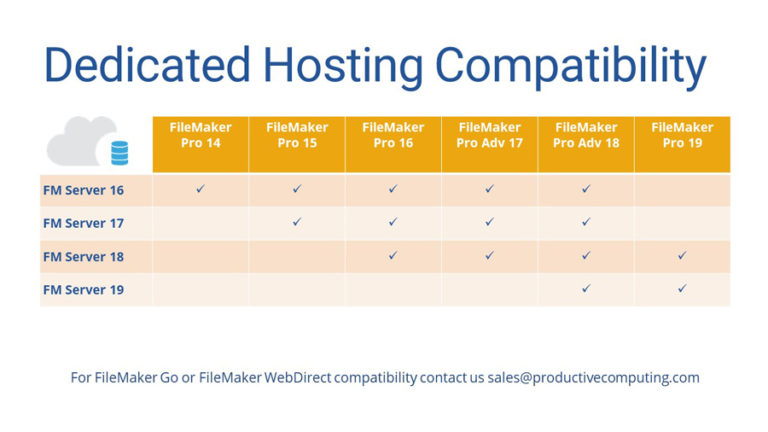 Dedicated Hosting Compatibility

| | FileMaker Pro 14 | FileMaker Pro 15 | FileMaker Pro 16 | FileMaker Pro Adv 17 | FileMaker Pro Adv 18 | FileMaker Pro 19 |
|---|---|---|---|---|---|---|
| FM Server 16 | ✓ | ✓ | ✓ | ✓ | ✓ | |
| FM Server 17 | | ✓ | ✓ | ✓ | ✓ | |
| FM Server 18 | | | ✓ | ✓ | ✓ | ✓ |
| FM Server 19 | | | | | ✓ | ✓ |

For FileMaker Go or FileMaker WebDirect compatibility contact us sales@productivecomputing.com